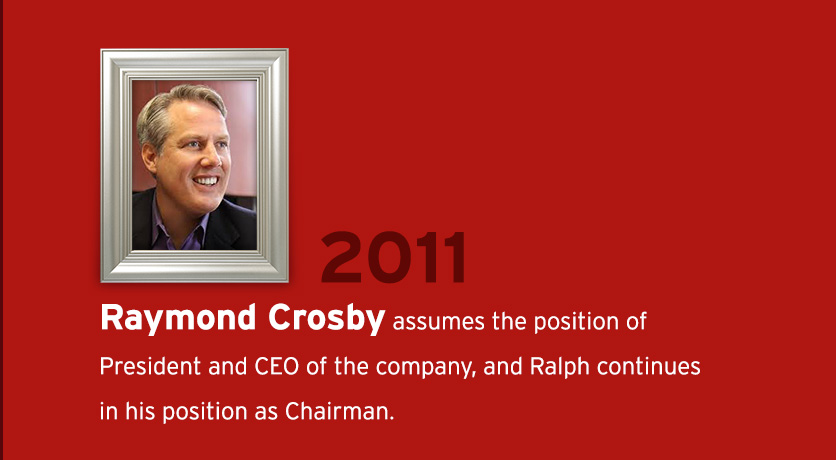 2011

Raymond Crosby assumes the position of President and CEO of the company, and Ralph continues in his position as Chairman.